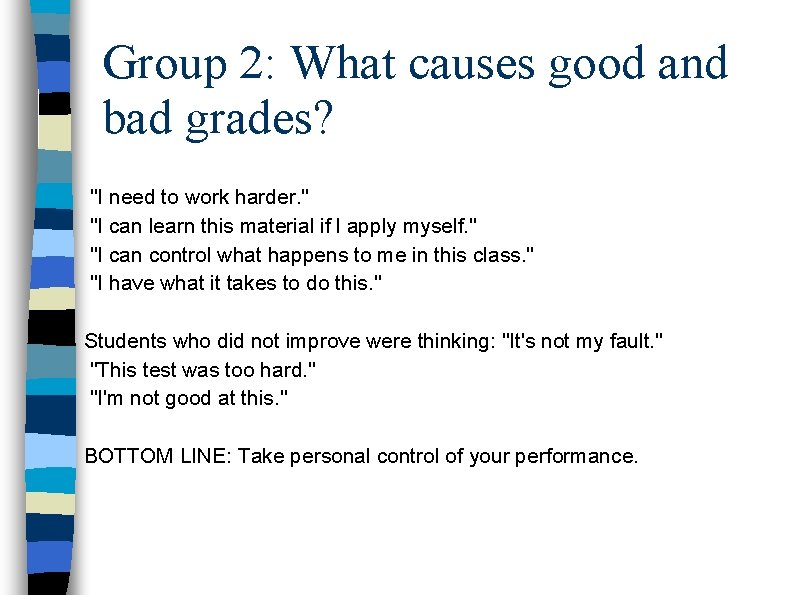 Group 2: What causes good and bad grades?

"I need to work harder."
"I can learn this material if I apply myself."
"I can control what happens to me in this class."
"I have what it takes to do this."

Students who did not improve were thinking: "It's not my fault."
"This test was too hard."
"I'm not good at this."

BOTTOM LINE: Take personal control of your performance.